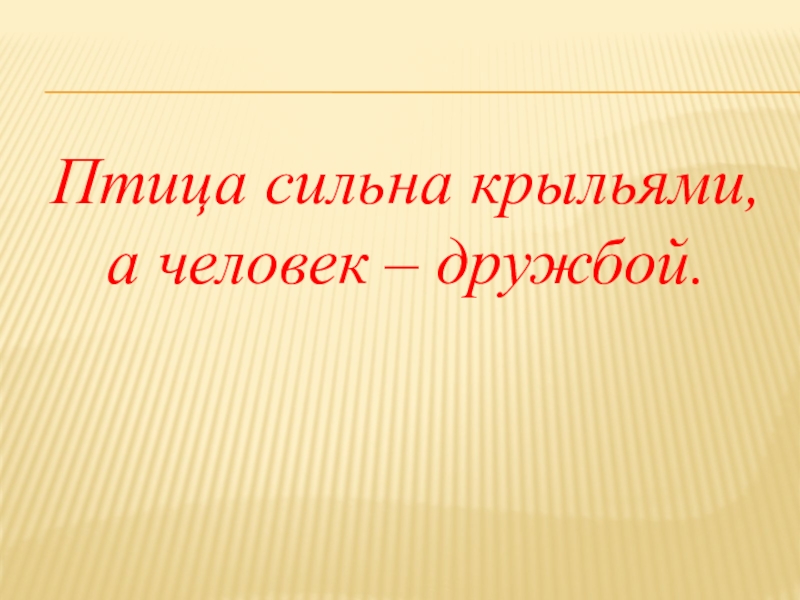 Птица сильна крыльями, а человек – дружбой.